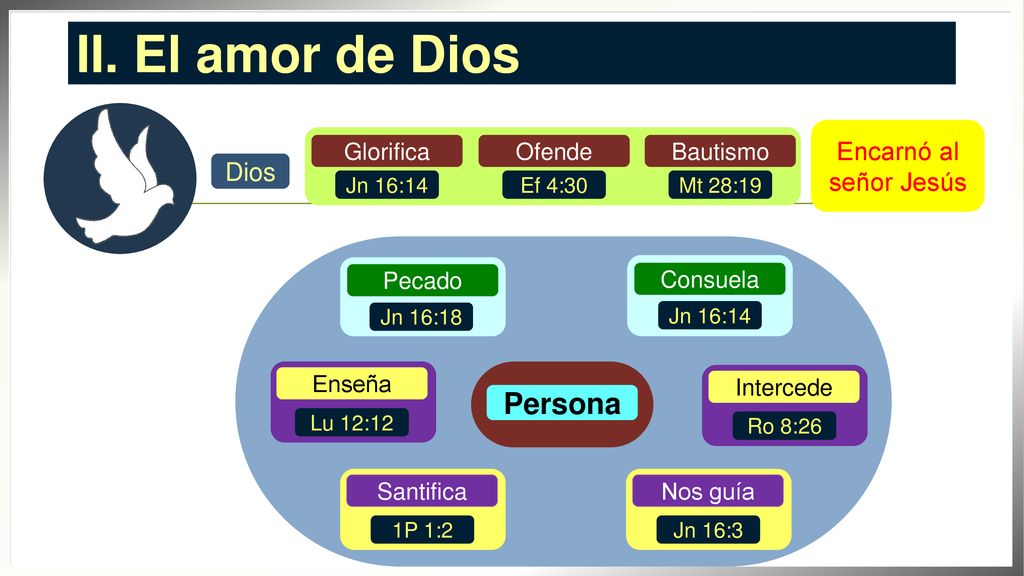 II. El amor de Dios

Dios

Glorifica
Jn 16:14

Ofende
Ef 4:30

Bautismo
Mt 28:19

Encarnó al señor Jesús

Pecado
Jn 16:18

Consuela
Jn 16:14

Enseña
Lu 12:12

Persona

Intercede
Ro 8:26

Santifica
1P 1:2

Nos guía
Jn 16:3